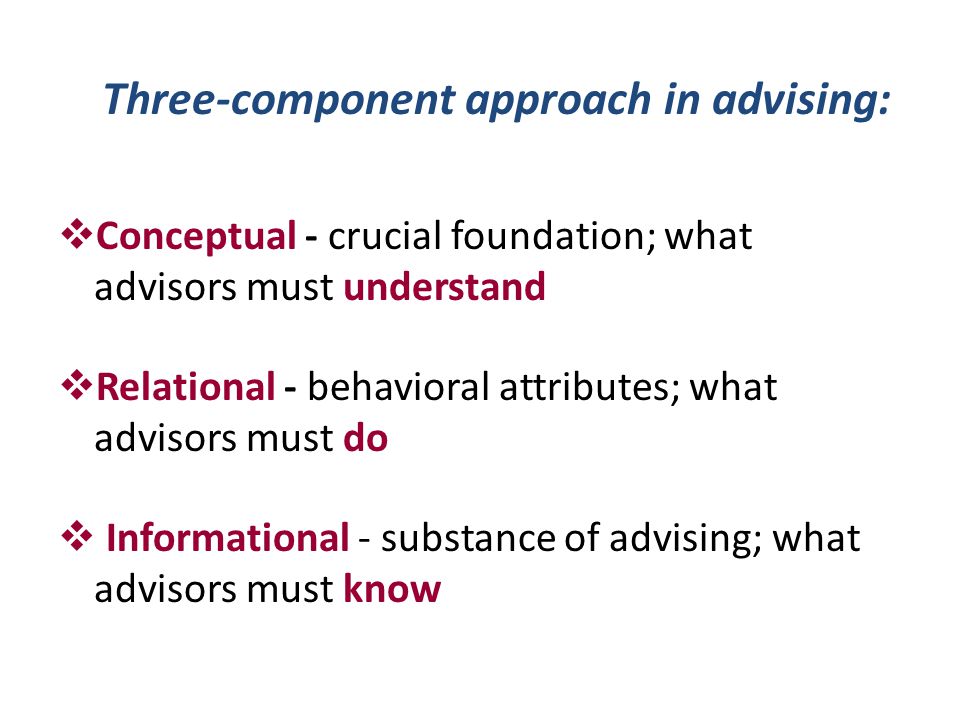 Three-component approach in advising:

❖Conceptual - crucial foundation; what advisors must understand

❖Relational - behavioral attributes; what advisors must do

❖ Informational - substance of advising; what advisors must know